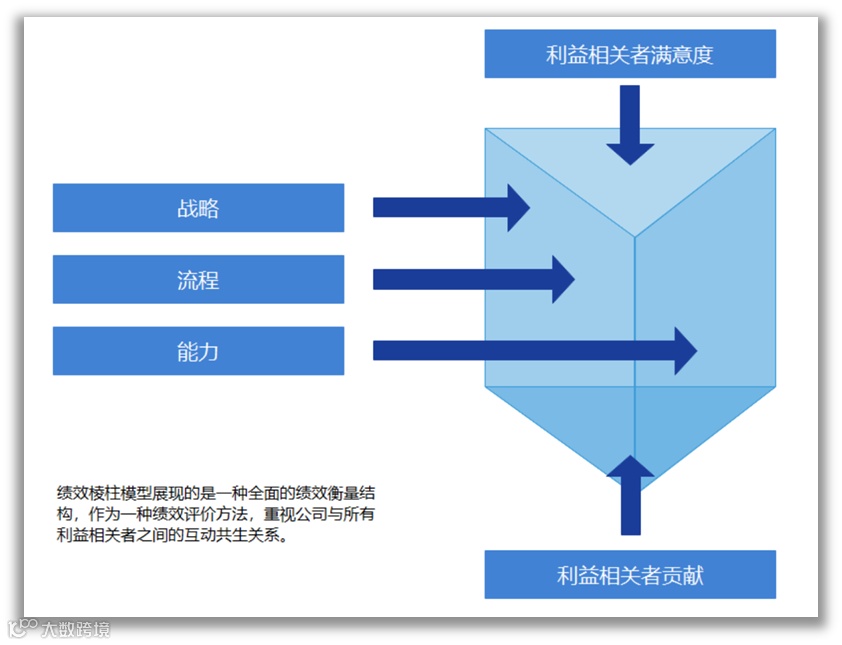 利益相关者满意度

战略

流程

能力

绩效棱柱模型展现的是一种全面的绩效衡量结构，作为一种绩效评价方法，重视公司与所有利益相关者之间的互动共生关系。

利益相关者贡献

大数跨境